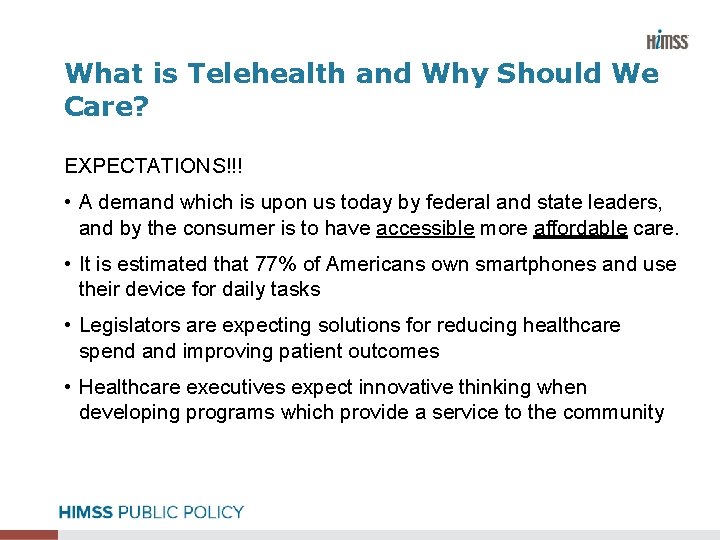 HIMSS

What is Telehealth and Why Should We Care?

EXPECTATIONS!!!

• A demand which is upon us today by federal and state leaders, and by the consumer is to have accessible more affordable care.

• It is estimated that 77% of Americans own smartphones and use their device for daily tasks

• Legislators are expecting solutions for reducing healthcare spend and improving patient outcomes

• Healthcare executives expect innovative thinking when developing programs which provide a service to the community

HIMSS PUBLIC POLICY